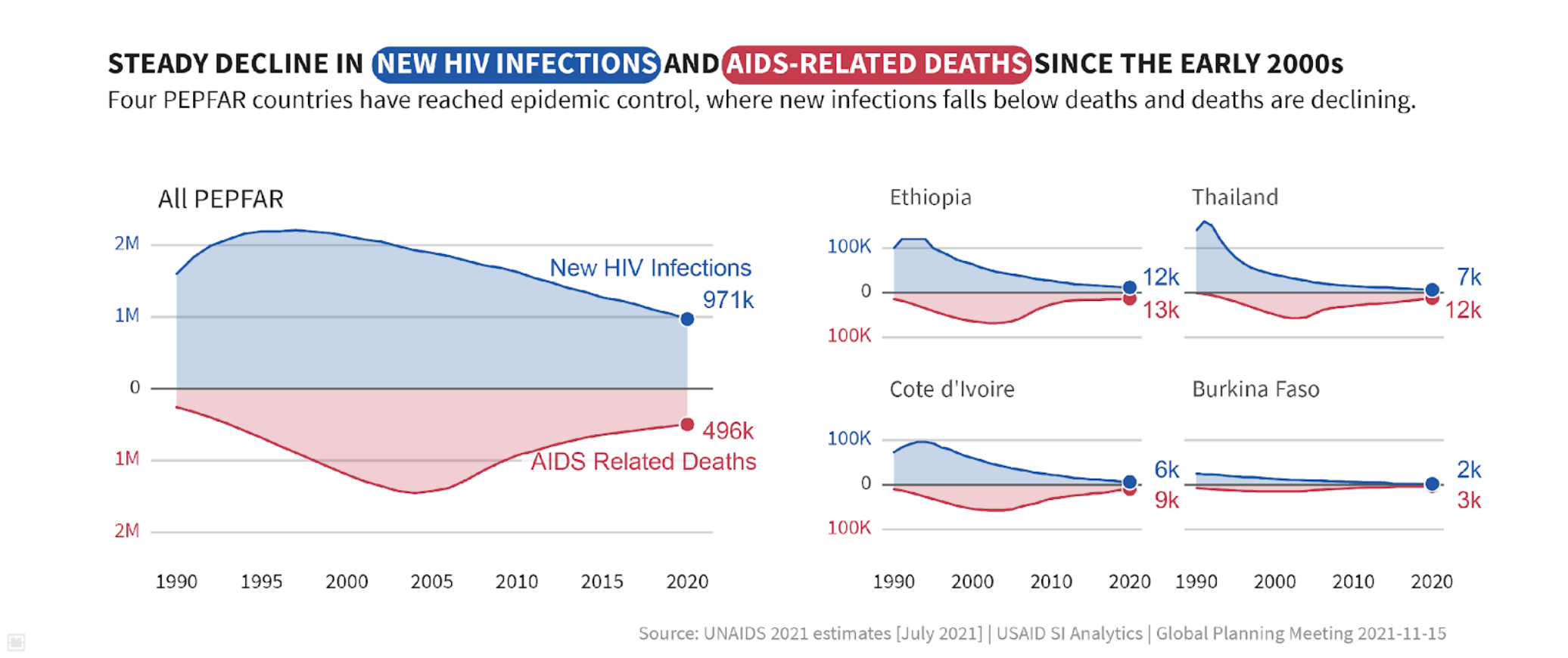 STEADY DECLINE IN NEW HIV INFECTIONS AND AIDS-RELATED DEATHS SINCE THE EARLY 2000s

Four PEPFAR countries have reached epidemic control, where new infections falls below deaths and deaths are declining.

All PEPFAR

2M
1M
0
1M
2M

New HIV Infections
971k
496k
AIDS Related Deaths

1990 1995 2000 2005 2010 2015 2020

Ethiopia

100K
0
100K

12k
13k

Thailand

7k
12k

Cote d'Ivoire

100K
0
100K

6k
9k

Burkina Faso

2k
3k

1990 2000 2010 2020 1990 2000 2010 2020

Source: UNAIDS 2021 estimates [July 2021] | USAID SI Analytics | Global Planning Meeting 2021-11-15